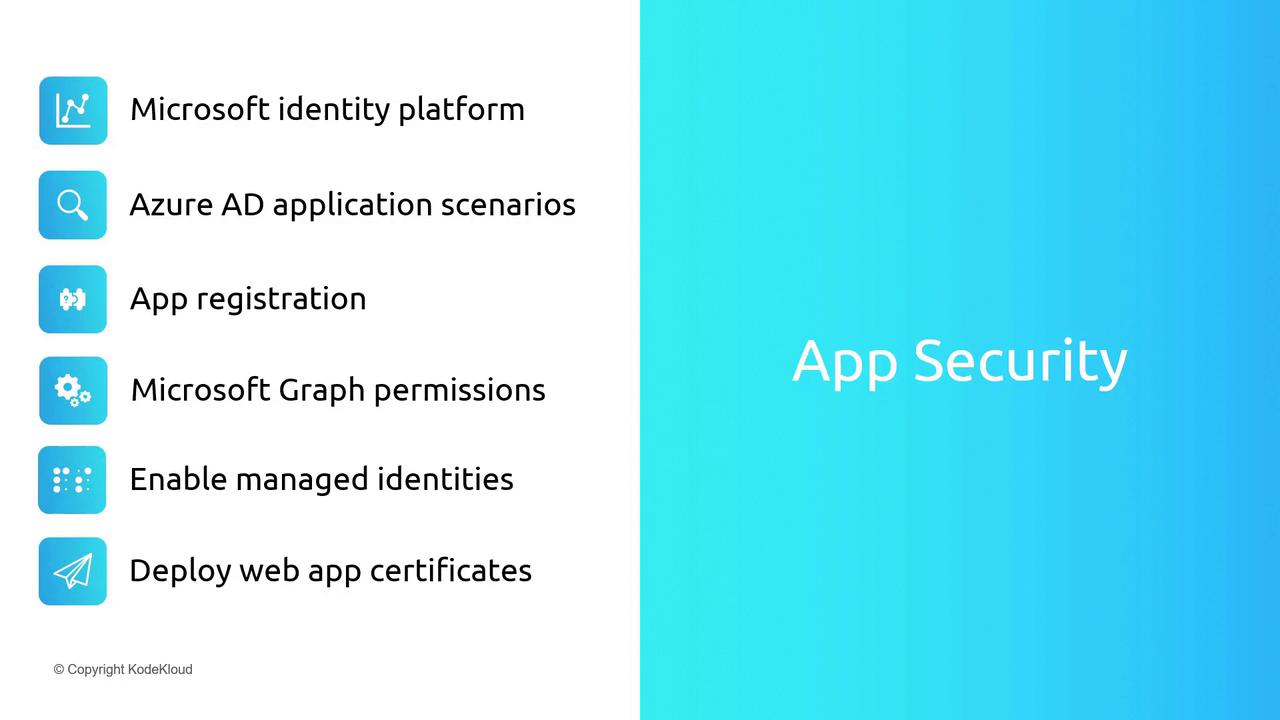 Microsoft identity platform

Azure AD application scenarios

App registration

Microsoft Graph permissions

Enable managed identities

Deploy web app certificates

© Copyright KodeKloud

App Security